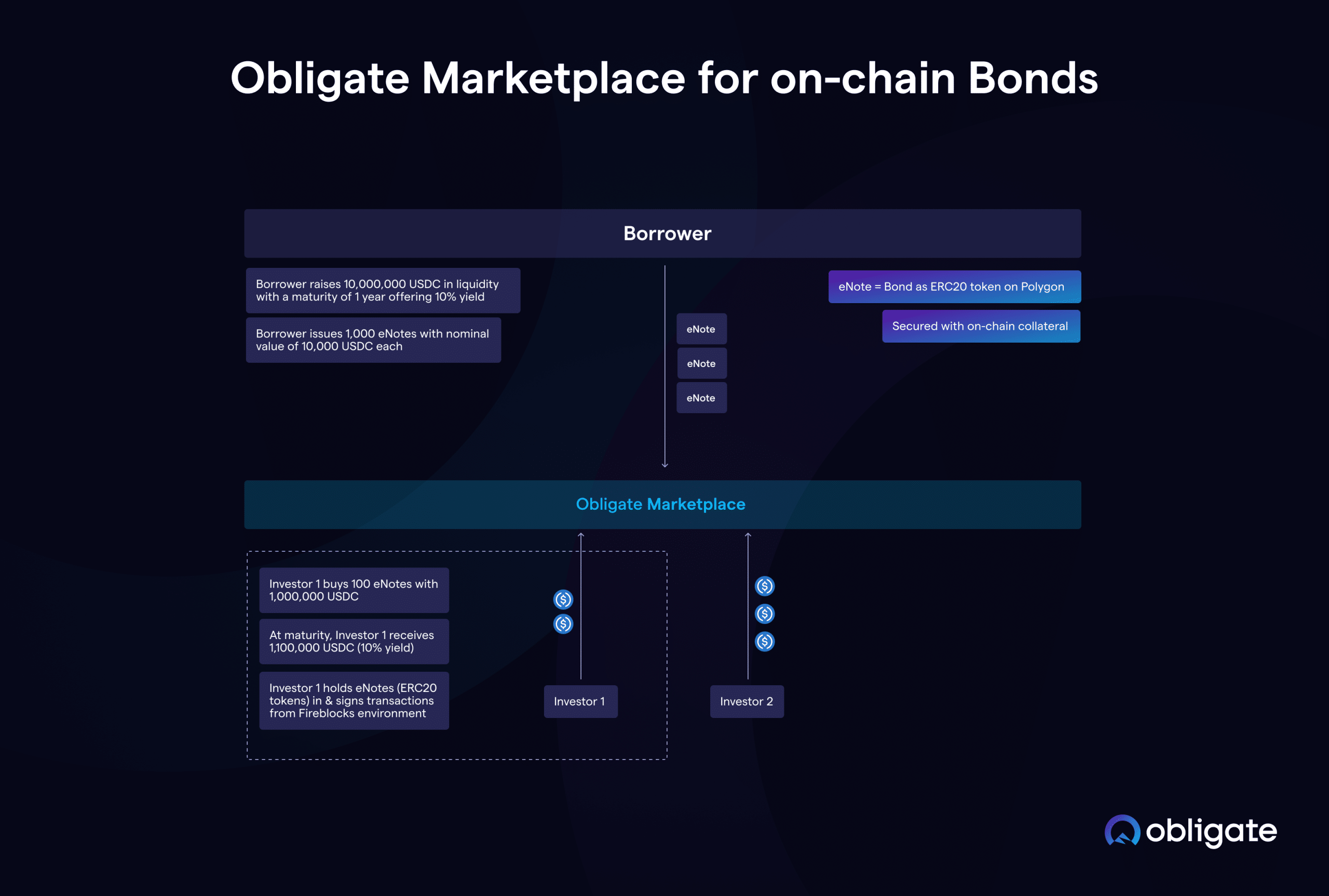 Obligate Marketplace for on-chain Bonds

Borrower

Borrower raises 10,000,000 USDC in liquidity with a maturity of 1 year offering 10% yield

Borrower issues 1,000 eNotes with nominal value of 10,000 USDC each

eNote

eNote

eNote

eNote = Bond as ERC20 token on Polygon

Secured with on-chain collateral

Obligate Marketplace

Investor 1 buys 100 eNotes with 1,000,000 USDC

At maturity, Investor 1 receives 1,100,000 USDC (10% yield)

Investor 1 holds eNotes (ERC20 tokens) in & signs transactions from Fireblocks environment

Investor 1

Investor 2

obligate